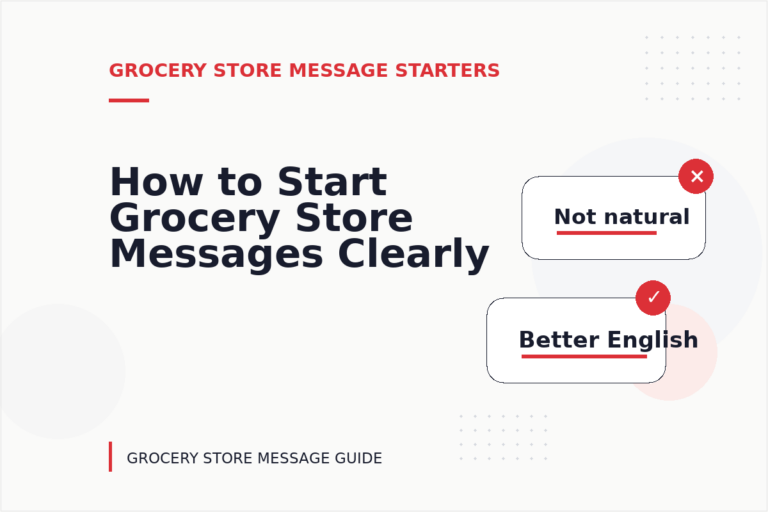 GROCERY STORE MESSAGE STARTERS

How to Start Grocery Store Messages Clearly

✕
Not natural

✓
Better English

GROCERY STORE MESSAGE GUIDE